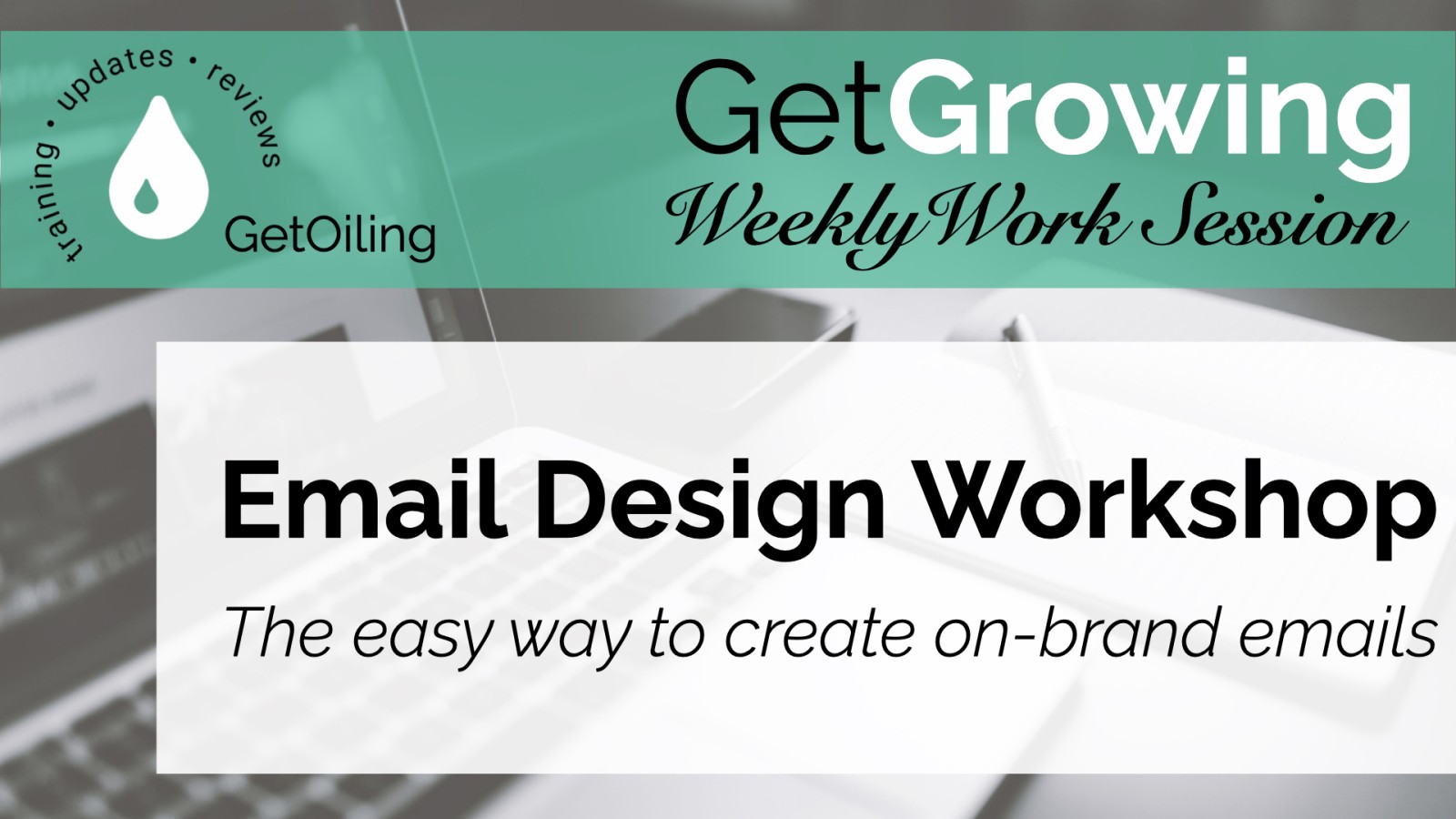 training • updates • reviews
GetOiling

GetGrowing
Weekly Work Session

Email Design Workshop
The easy way to create on-brand emails